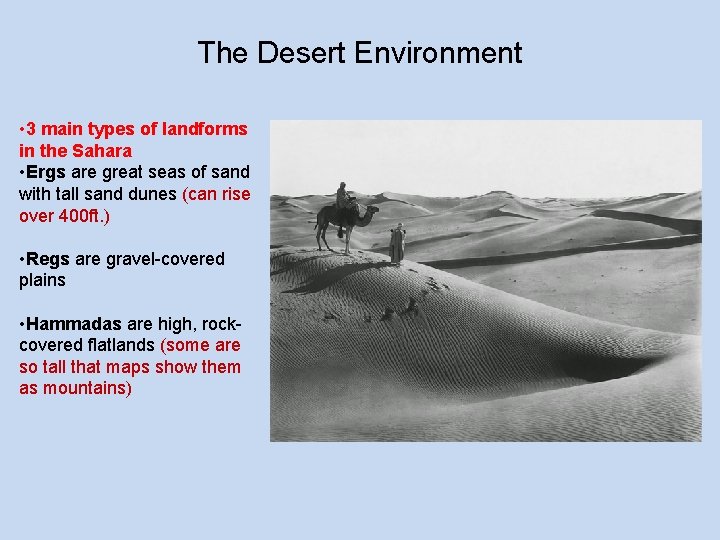 The Desert Environment

•3 main types of landforms in the Sahara
•Ergs are great seas of sand with tall sand dunes (can rise over 400ft.)

•Regs are gravel-covered plains

•Hammadas are high, rock-covered flatlands (some are so tall that maps show them as mountains)